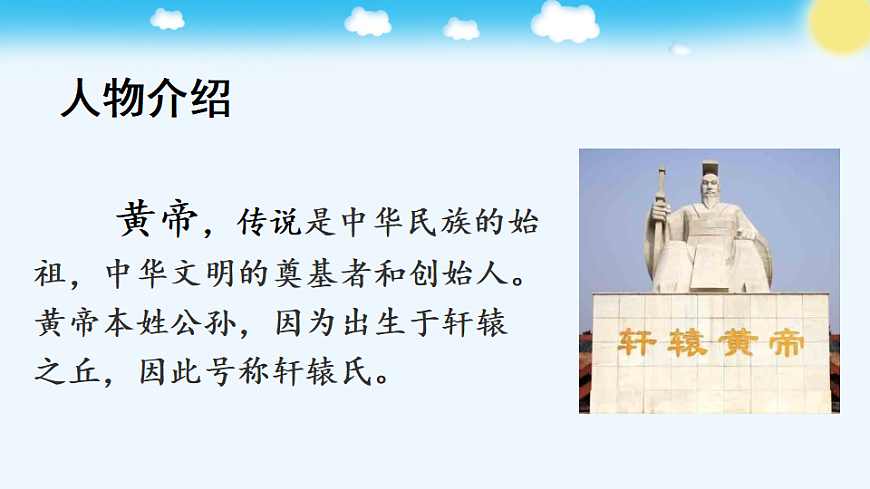 人物介绍

黄帝，传说是中华民族的始祖，中华文明的奠基者和创始人。黄帝本姓公孙，因为出生于轩辕之丘，因此号称轩辕氏。

轩辕黄帝